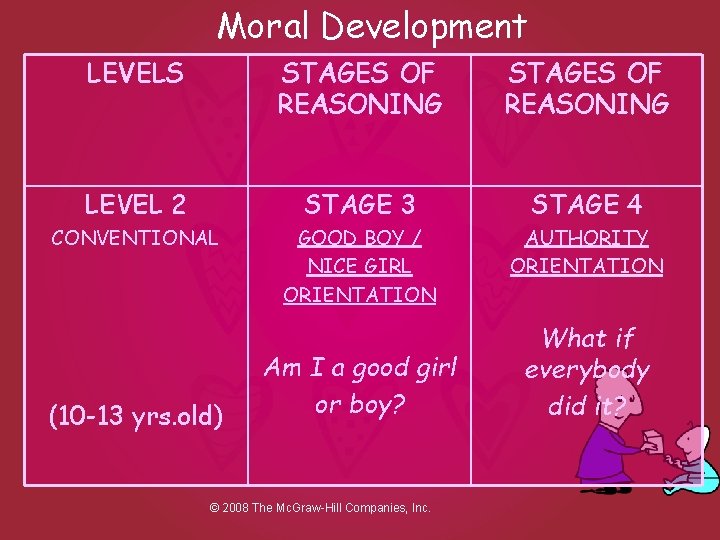 Moral Development

| LEVELS | STAGES OF REASONING | STAGES OF REASONING |
|---|---|---|
| LEVEL 2 CONVENTIONAL (10-13 yrs.old) | STAGE 3 GOOD BOY / NICE GIRL ORIENTATION Am I a good girl or boy? | STAGE 4 AUTHORITY ORIENTATION What if everybody did it? |

© 2008 The McGraw-Hill Companies, Inc.